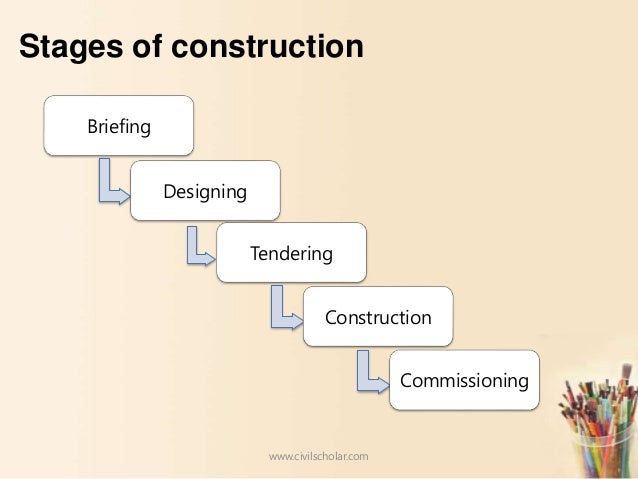 Stages of construction

Briefing

Designing

Tendering

Construction

Commissioning

www.civilscholar.com